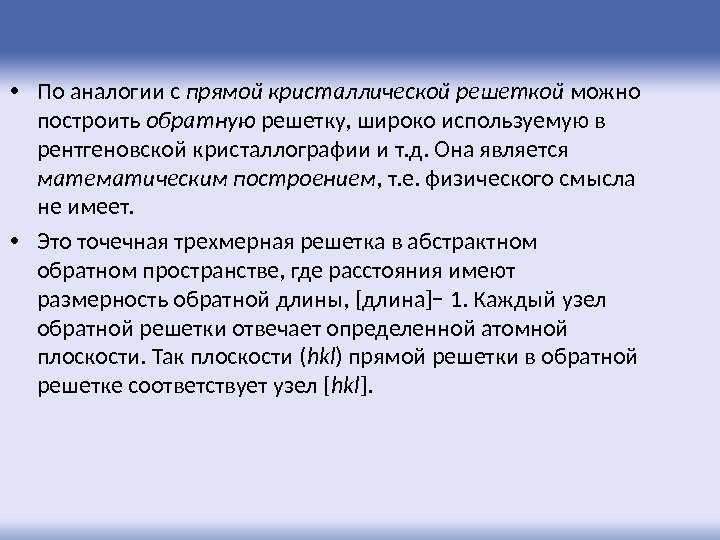 • По аналогии с прямой кристаллической решеткой можно построить обратную решетку, широко используемую в рентгеновской кристаллографии и т.д. Она является математическим построением, т.е. физического смысла не имеет.

• Это точечная трехмерная решетка в абстрактном обратном пространстве, где расстояния имеют размерность обратной длины, [длина]− 1. Каждый узел обратной решетки отвечает определенной атомной плоскости. Так плоскости (hkl) прямой решетки в обратной решетке соответствует узел [hkl].